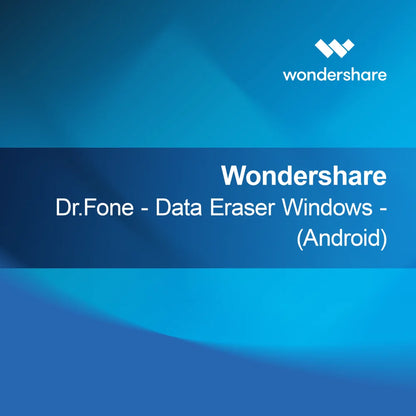 wondershare

Wondershare
Dr.Fone - Data Eraser Windows - (Android)